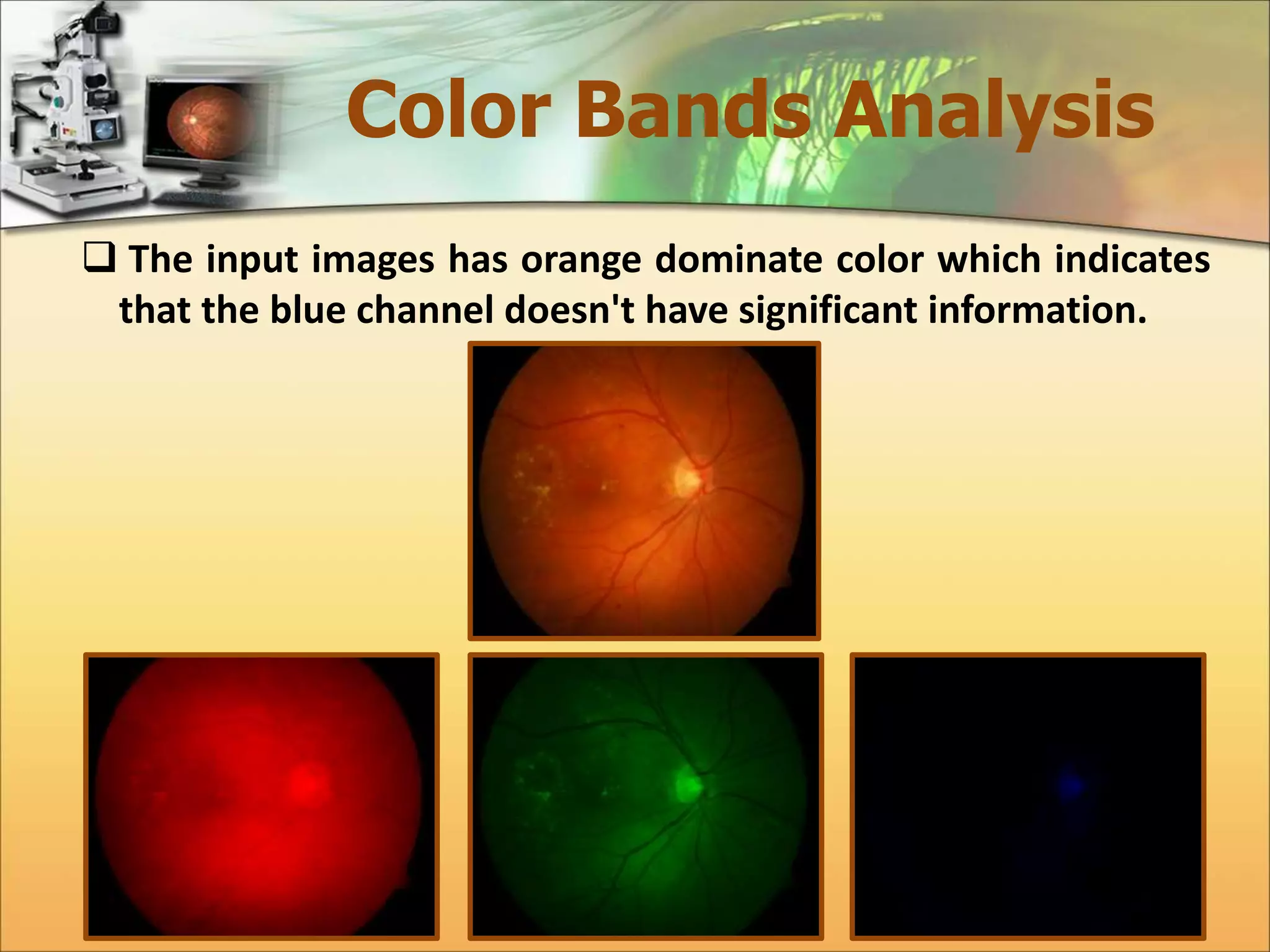 Color Bands Analysis

❑ The input images has orange dominate color which indicates that the blue channel doesn't have significant information.